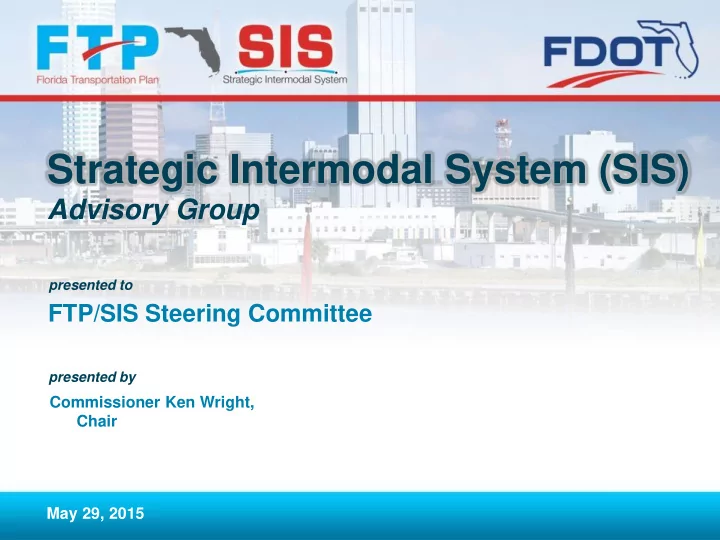 FTP
Florida Transportation Plan

SIS
Strategic Intermodal System

FDOT

Strategic Intermodal System (SIS)
Advisory Group

presented to
FTP/SIS Steering Committee

presented by
Commissioner Ken Wright, Chair

May 29, 2015